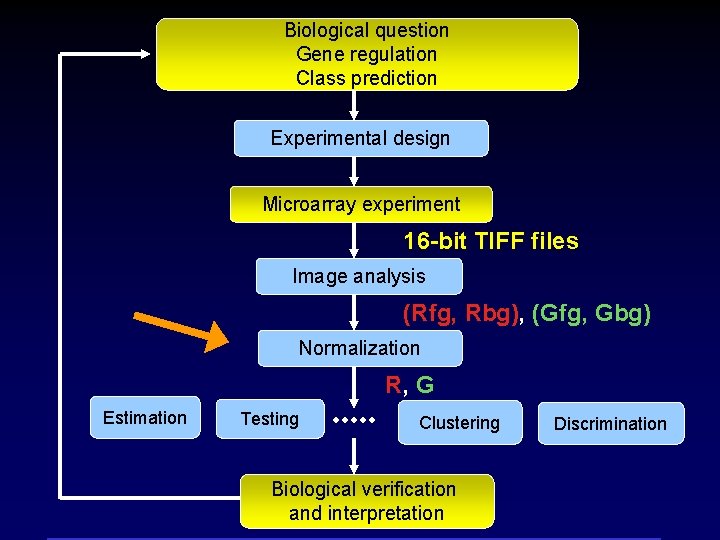 Biological question
Gene regulation
Class prediction

Experimental design

Microarray experiment

16-bit TIFF files

Image analysis

(Rfg, Rbg), (Gfg, Gbg)

Normalization

R, G

Estimation

Testing

Clustering

Discrimination

Biological verification and interpretation